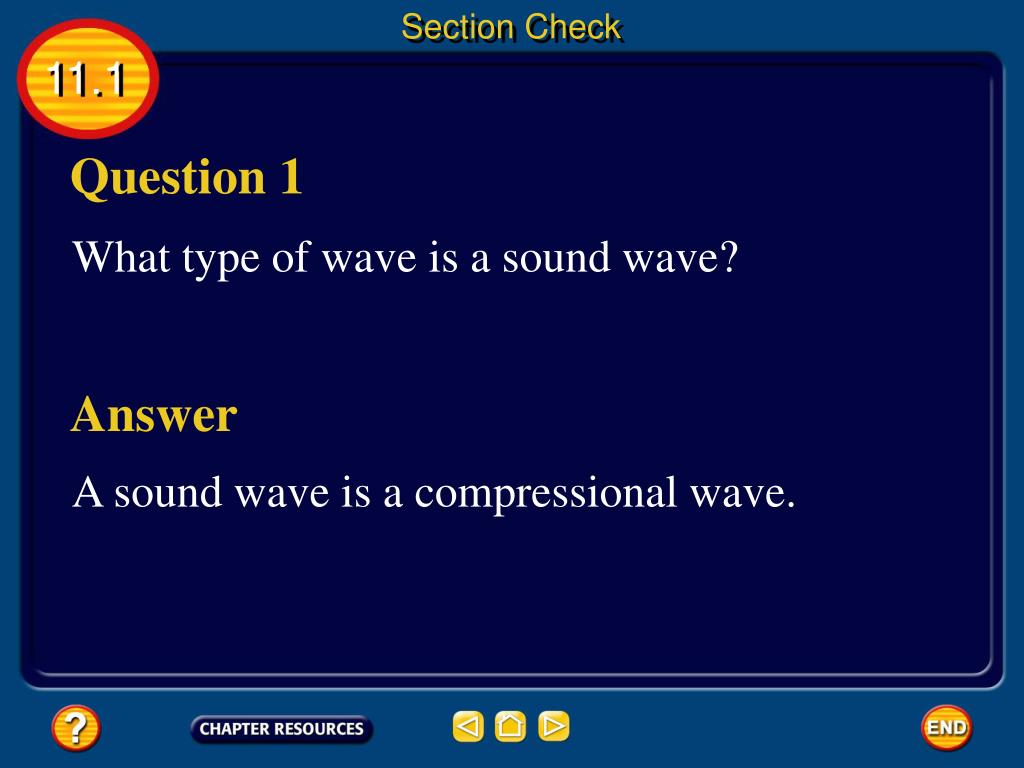 Section Check

11.1

Question 1

What type of wave is a sound wave?

Answer

A sound wave is a compressional wave.

?

CHAPTER RESOURCES

END